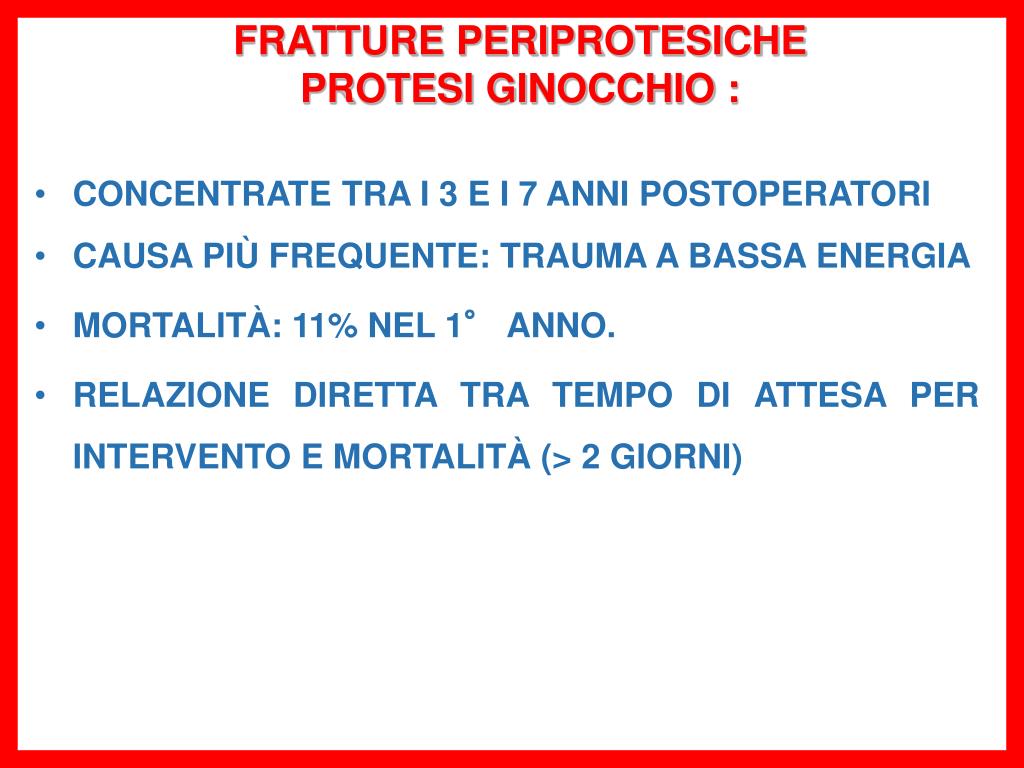 FRATTURE PERIPROTESICHE
PROTESI GINOCCHIO :

• CONCENTRATE TRA I 3 E I 7 ANNI POSTOPERATORI
• CAUSA PIÙ FREQUENTE: TRAUMA A BASSA ENERGIA
• MORTALITÀ: 11% NEL 1° ANNO.
• RELAZIONE DIRETTA TRA TEMPO DI ATTESA PER INTERVENTO E MORTALITÀ (> 2 GIORNI)